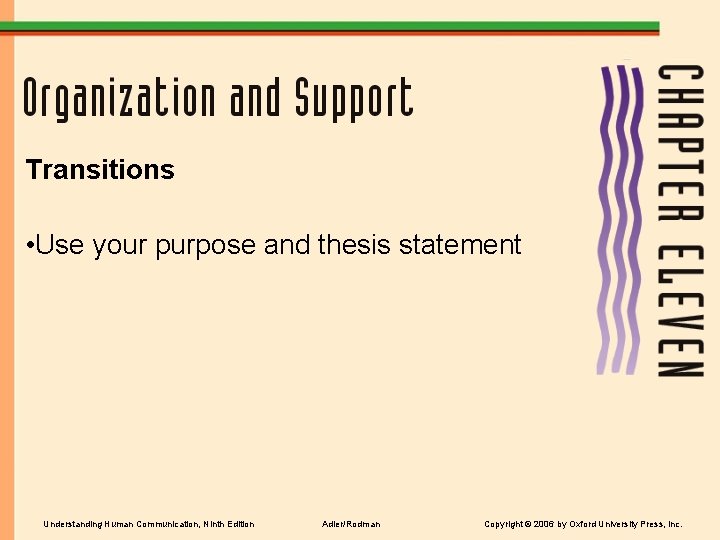 Organization and Support

CHAPTER ELEVEN

Transitions

•Use your purpose and thesis statement

Understanding Human Communication, Ninth Edition

Adler/Rodman

Copyright © 2006 by Oxford University Press, Inc.